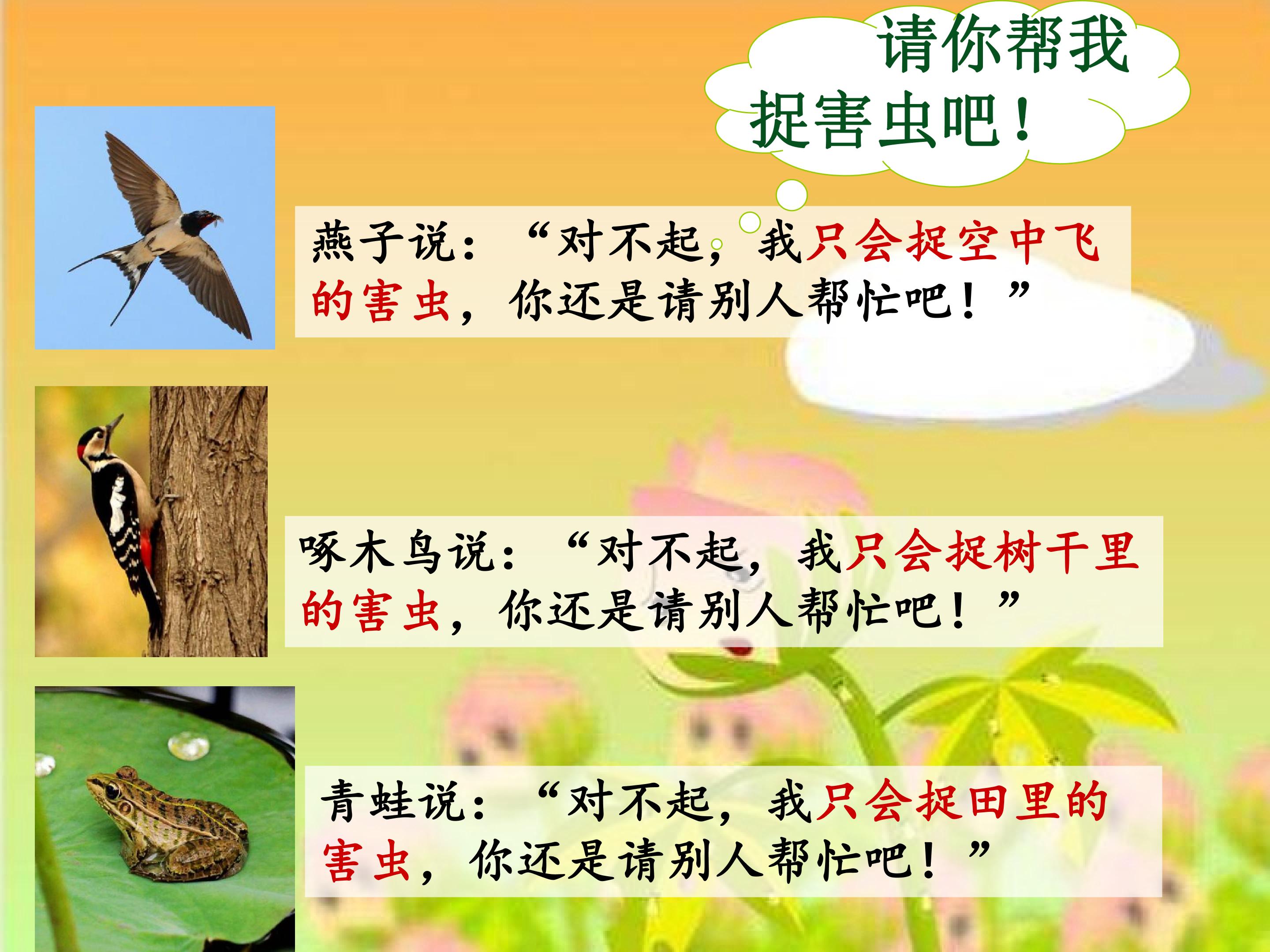 请你帮我捉害虫吧！

燕子说：“对不起，我只会捉空中飞的害虫，你还是请别人帮忙吧！”

啄木鸟说：“对不起，我只会捉树干里的害虫，你还是请别人帮忙吧！”

青蛙说：“对不起，我只会捉田里的害虫，你还是请别人帮忙吧！”